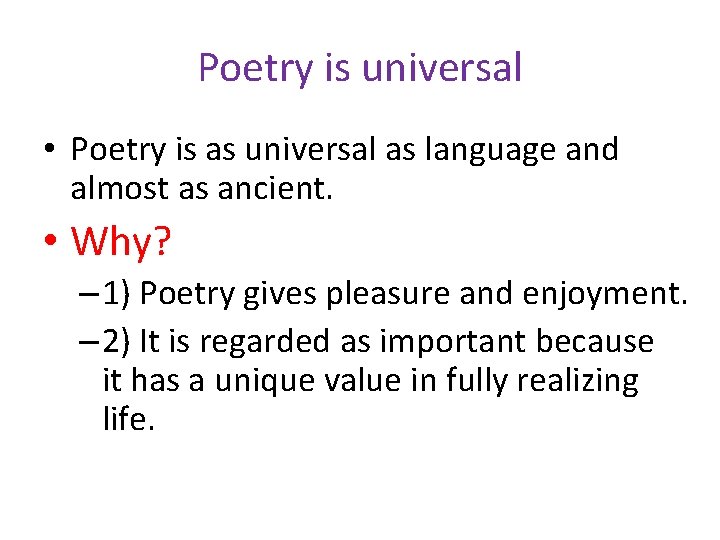 Poetry is universal

• Poetry is as universal as language and almost as ancient.

• Why?

– 1) Poetry gives pleasure and enjoyment.

– 2) It is regarded as important because it has a unique value in fully realizing life.